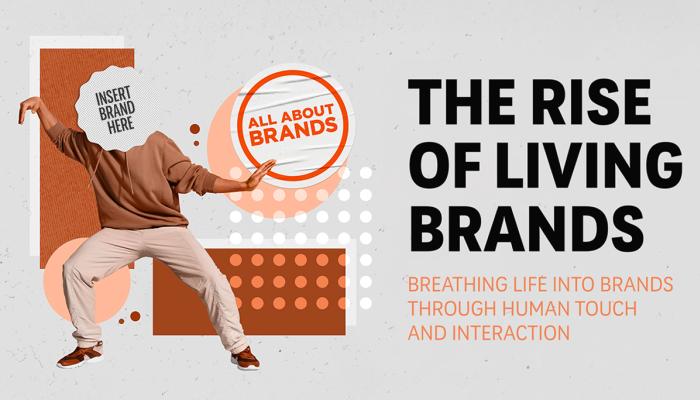 INSERT BRAND HERE

ALL ABOUT BRANDS

THE RISE OF LIVING BRANDS

BREATHING LIFE INTO BRANDS THROUGH HUMAN TOUCH AND INTERACTION